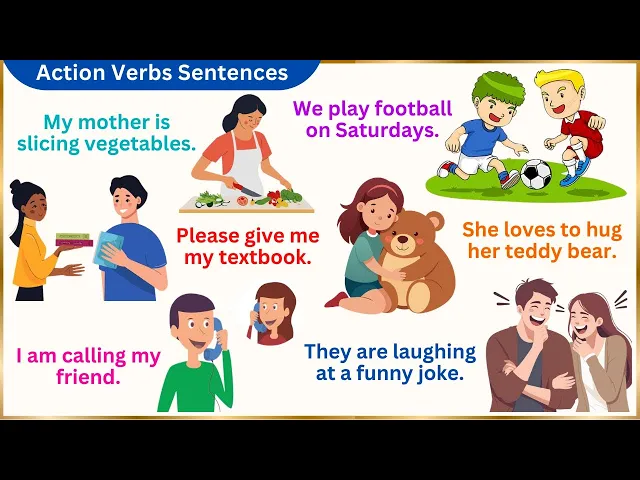 Action Verbs Sentences

My mother is slicing vegetables.

We play football on Saturdays.

Please give me my textbook.

She loves to hug her teddy bear.

I am calling my friend.

They are laughing at a funny joke.